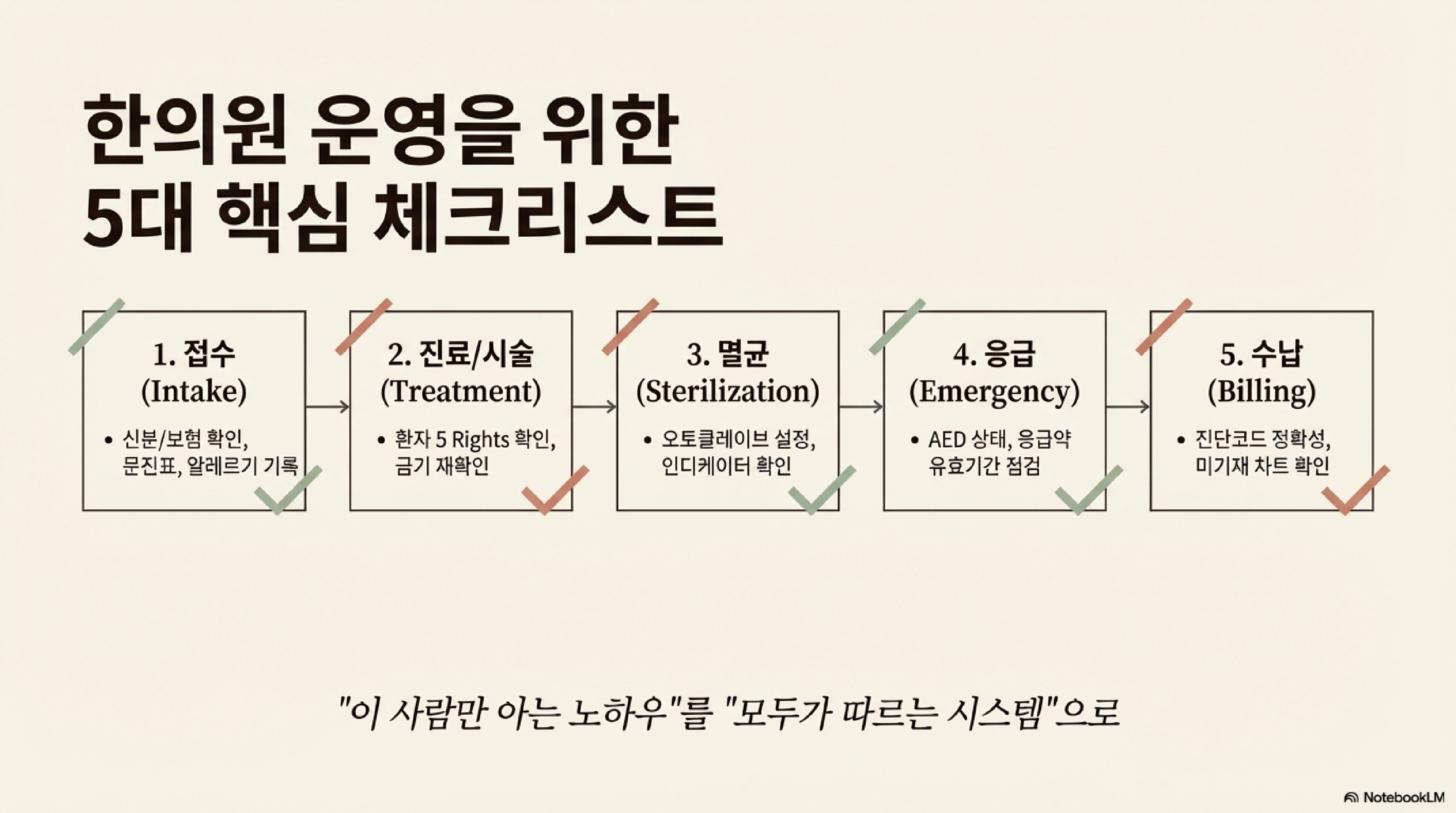 한의원 운영을 위한
5대 핵심 체크리스트

1. 접수
(Intake)
• 신분/보험 확인, 문진표, 알레르기 기록

2. 진료/시술
(Treatment)
• 환자 5 Rights 확인, 금기 재확인

3. 멸균
(Sterilization)
• 오토클레이브 설정, 인디케이터 확인

4. 응급
(Emergency)
• AED 상태, 응급약 유효기간 점검

5. 수납
(Billing)
• 진단코드 정확성, 미기재 차트 확인

"이 사람만 아는 노하우"를 "모두가 따르는 시스템"으로

NotebookLM